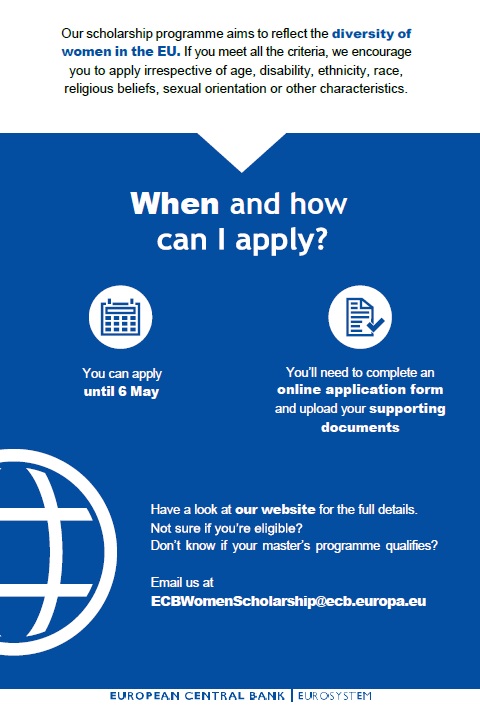 Our scholarship programme aims to reflect the diversity of women in the EU. If you meet all the criteria, we encourage you to apply irrespective of age, disability, ethnicity, race, religious beliefs, sexual orientation or other characteristics.

When and how can I apply?

You can apply until 6 May

You'll need to complete an online application form and upload your supporting documents

Have a look at our website for the full details.
Not sure if you're eligible?
Don't know if your master's programme qualifies?

Email us at
ECBWomenScholarship@ecb.europa.eu

EUROPEAN CENTRAL BANK | EUROSYSTEM